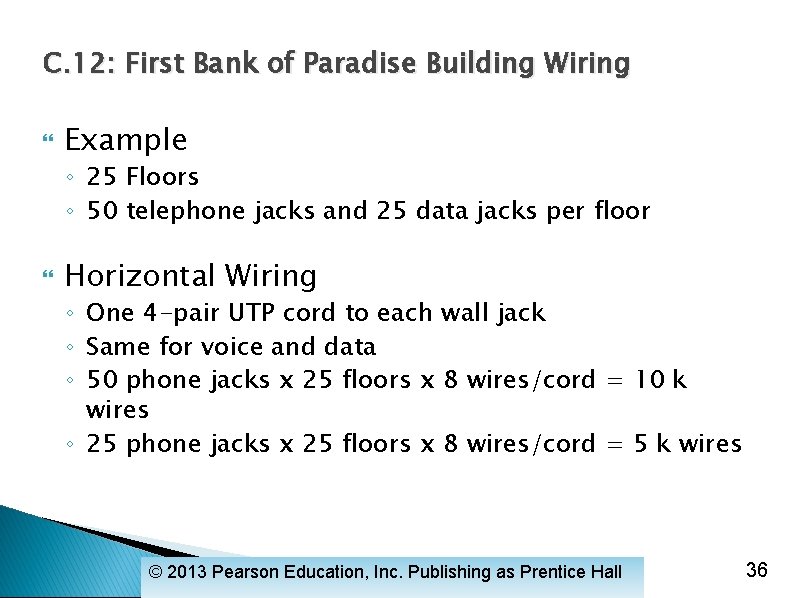 C.12: First Bank of Paradise Building Wiring

Example
◦ 25 Floors
◦ 50 telephone jacks and 25 data jacks per floor

Horizontal Wiring
◦ One 4-pair UTP cord to each wall jack
◦ Same for voice and data
◦ 50 phone jacks x 25 floors x 8 wires/cord = 10 k wires
◦ 25 phone jacks x 25 floors x 8 wires/cord = 5 k wires

© 2013 Pearson Education, Inc. Publishing as Prentice Hall

36